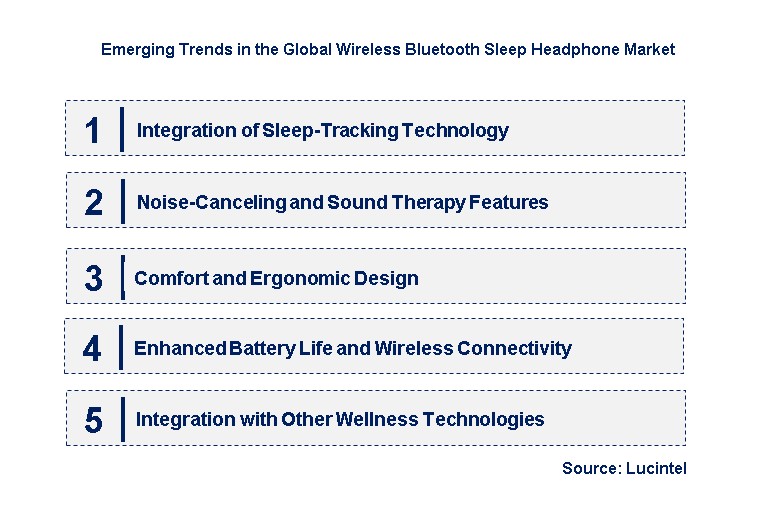 Emerging Trends in the Global Wireless Bluetooth Sleep Headphone Market

1 Integration of Sleep-Tracking Technology

2 Noise-Canceling and Sound Therapy Features

3 Comfort and Ergonomic Design

4 Enhanced Battery Life and Wireless Connectivity

5 Integration with Other Wellness Technologies

Source: Lucintel